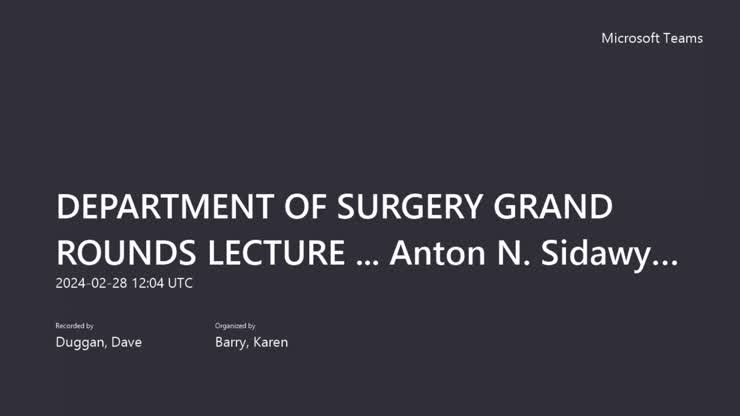 Microsoft Teams

DEPARTMENT OF SURGERY GRAND ROUNDS LECTURE ... Anton N. Sidawy...

2024-02-28 12:04 UTC

Recorded by
Duggan, Dave

Organized by
Barry, Karen